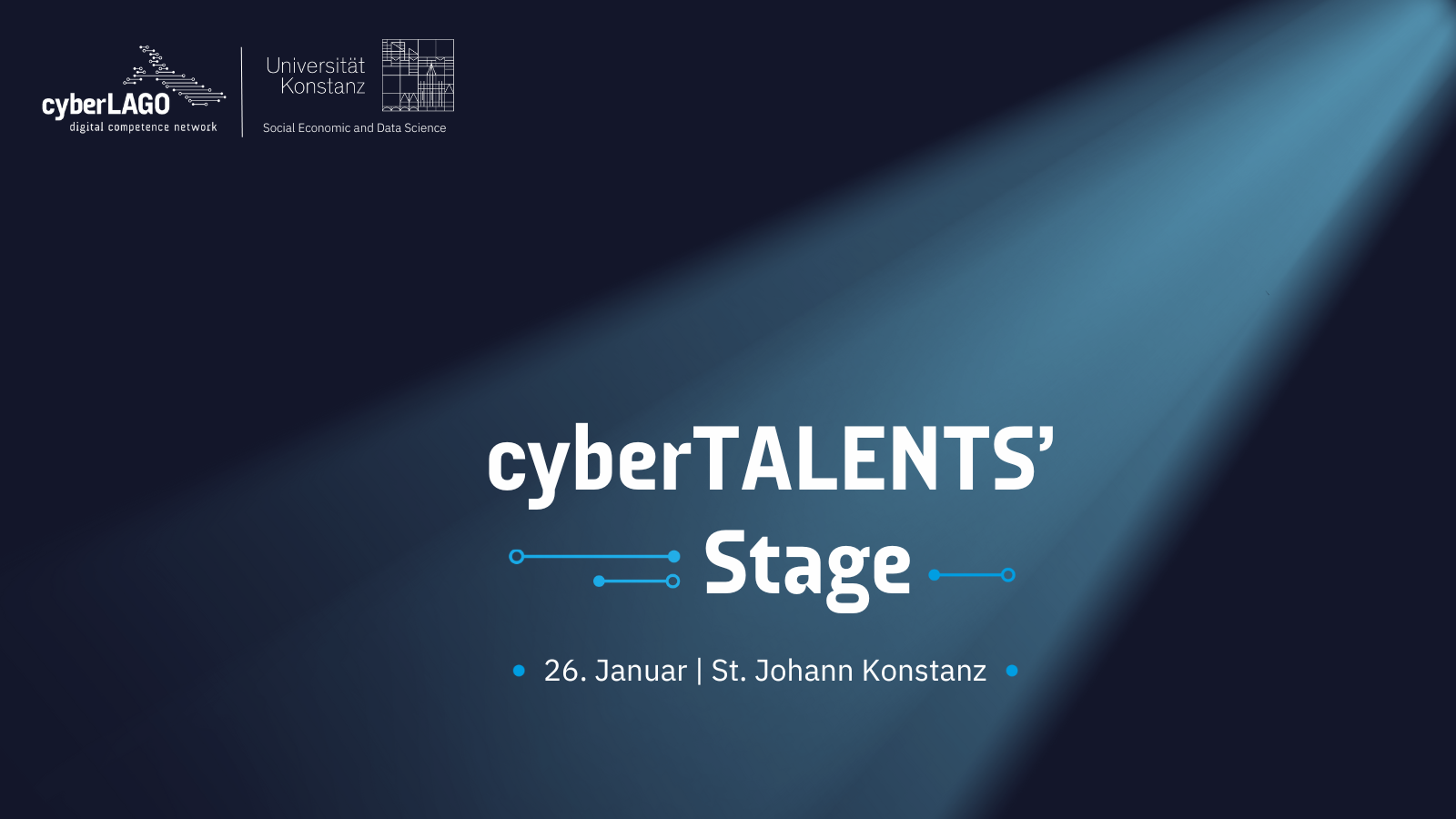 cyberLAGO
digital competence network

Universität
Konstanz

Social Economic and Data Science

cyberTALENTS'
Stage

26. Januar | St. Johann Konstanz